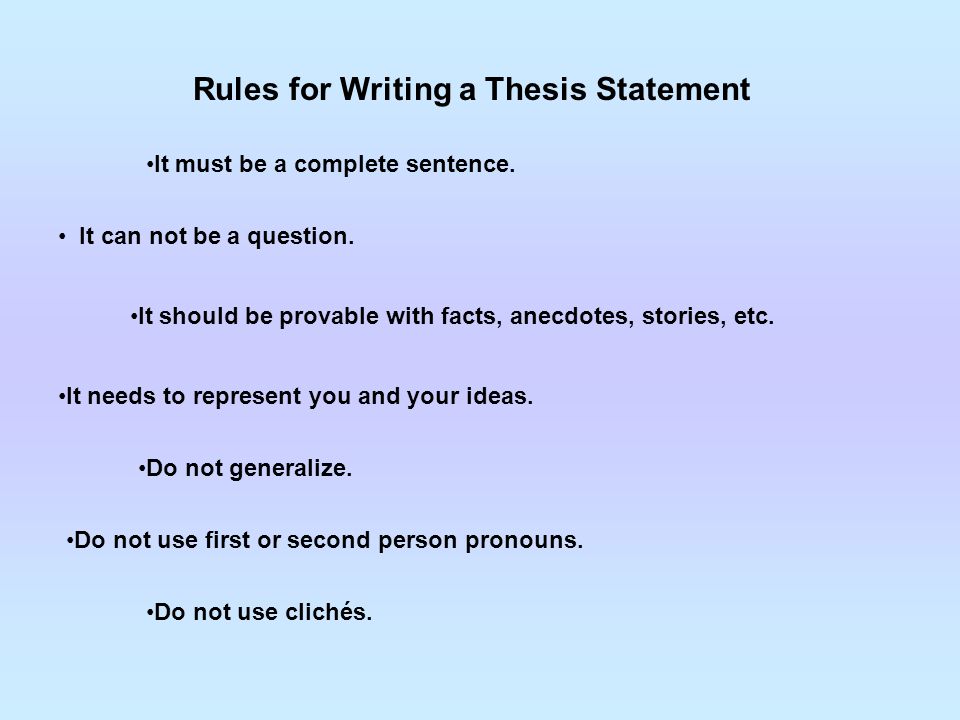 Rules for Writing a Thesis Statement

•It must be a complete sentence.

• It can not be a question.

•It should be provable with facts, anecdotes, stories, etc.

•It needs to represent you and your ideas.

•Do not generalize.

•Do not use first or second person pronouns.

•Do not use clichés.